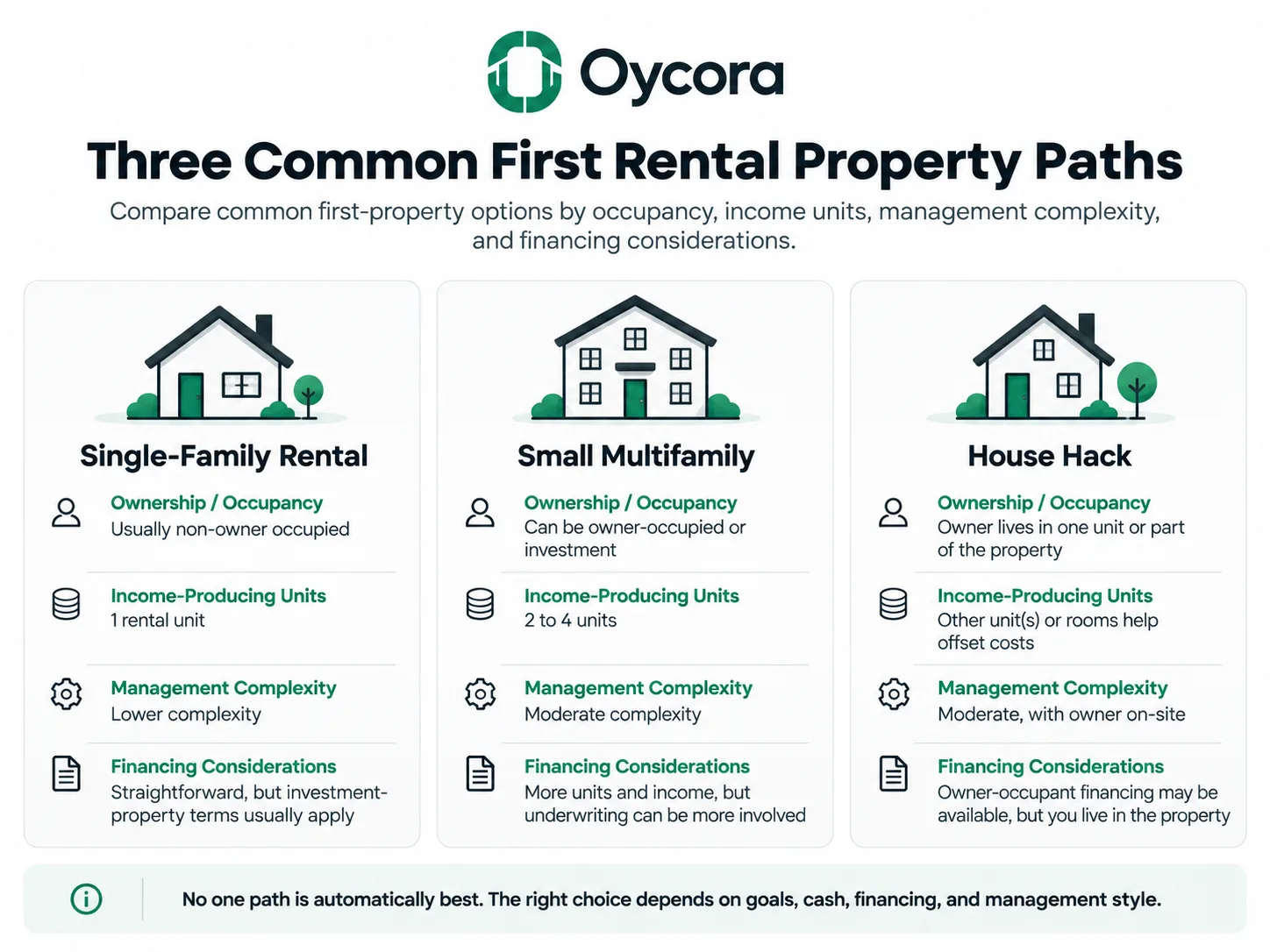 Oycora

Three Common First Rental Property Paths

Compare common first-property options by occupancy, income units, management complexity, and financing considerations.

Single-Family Rental

Ownership / Occupancy
Usually non-owner occupied

Income-Producing Units
1 rental unit

Management Complexity
Lower complexity

Financing Considerations
Straightforward, but investment-property terms usually apply

Small Multifamily

Ownership / Occupancy
Can be owner-occupied or investment

Income-Producing Units
2 to 4 units

Management Complexity
Moderate complexity

Financing Considerations
More units and income, but underwriting can be more involved

House Hack

Ownership / Occupancy
Owner lives in one unit or part of the property

Income-Producing Units
Other unit(s) or rooms help offset costs

Management Complexity
Moderate, with owner on-site

Financing Considerations
Owner-occupant financing may be available, but you live in the property

No one path is automatically best. The right choice depends on goals, cash, financing, and management style.